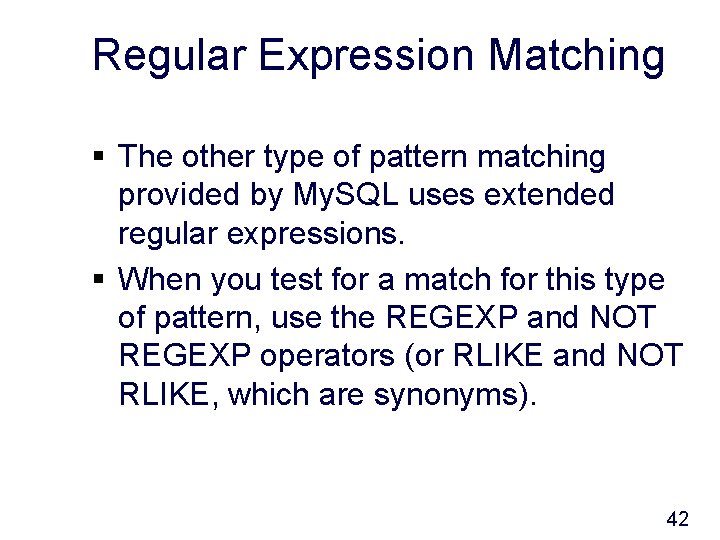 Regular Expression Matching

▪ The other type of pattern matching provided by MySQL uses extended regular expressions.

▪ When you test for a match for this type of pattern, use the REGEXP and NOT REGEXP operators (or RLIKE and NOT RLIKE, which are synonyms).

42